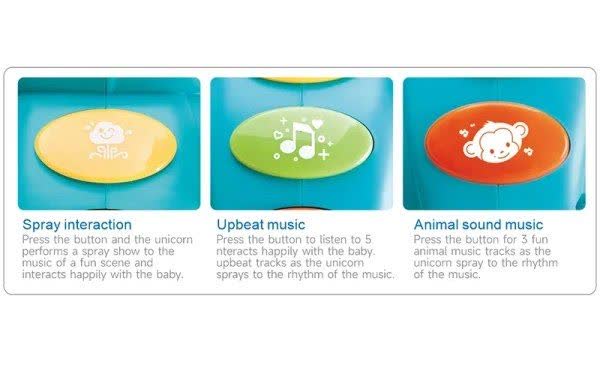 Spray interaction
Press the button and the unicorn performs a spray show to the music of a fun scene and interacts happily with the baby.

Upbeat music
Press the button to listen to 5 nteracts happily with the baby. upbeat tracks as the unicorn sprays to the rhythm of the music.

Animal sound music
Press the button for 3 fun animal music tracks as the unicorn spray to the rhythm of the music.